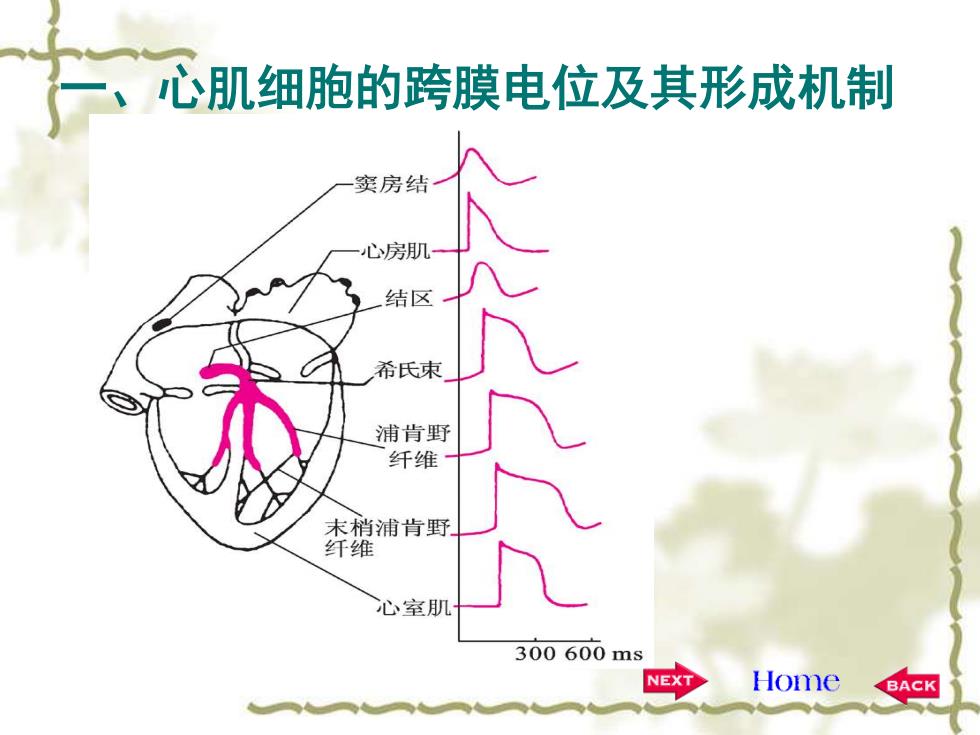 一、心肌细胞的跨膜电位及其形成机制

窦房结

心房肌

结区

希氏束

浦肯野纤维

末梢浦肯野纤维

心室肌

300 600 ms

NEXT

Home

BACK